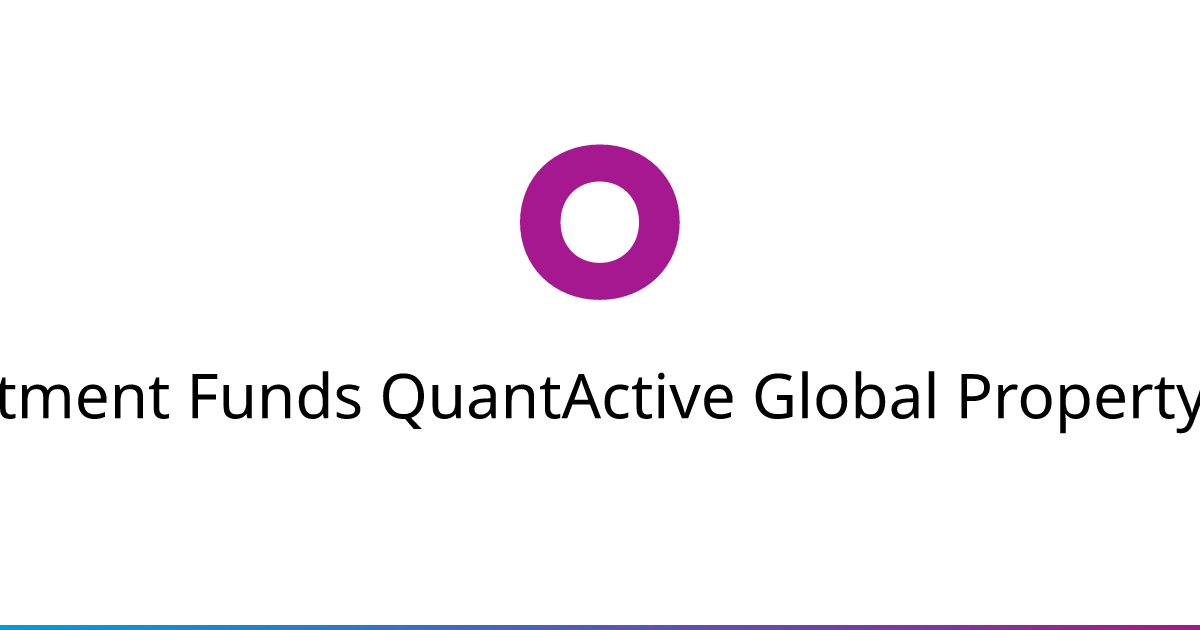 tment Funds QuantActive Global Property